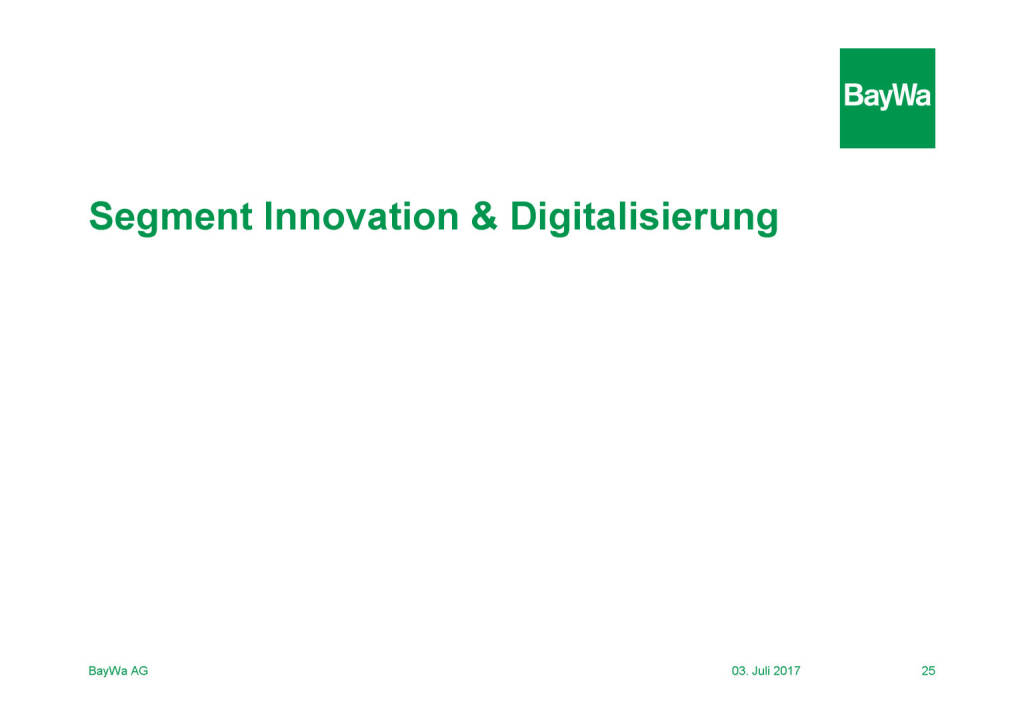 BayWa

Segment Innovation & Digitalisierung

BayWa AG

03. Juli 2017

25